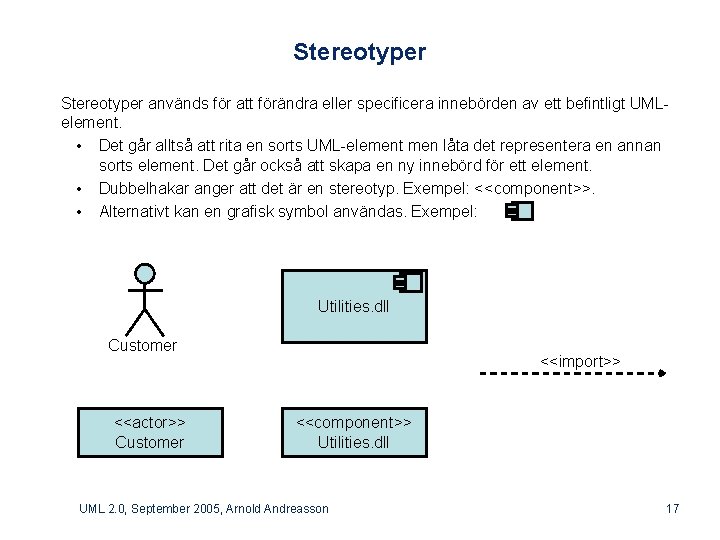 Stereotyper

Stereotyper används för att förändra eller specificera innebörden av ett befintligt UML-element.

• Det går alltså att rita en sorts UML-element men låta det representera en annan sorts element. Det går också att skapa en ny innebörd för ett element.

• Dubbelhakar anger att det är en stereotyp. Exempel: <<component>>.

• Alternativt kan en grafisk symbol användas. Exempel:

Customer

Utilities.dll

<<import>>

<<actor>>
Customer

<<component>>
Utilities.dll

UML 2.0, September 2005, Arnold Andreasson

17